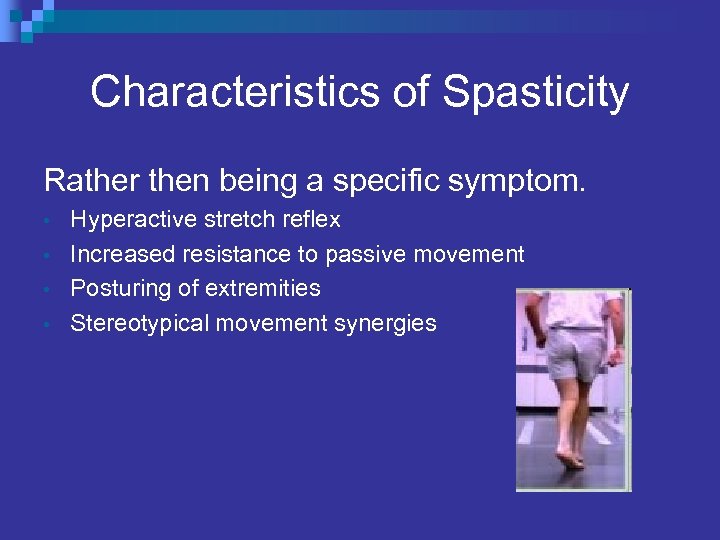 Characteristics of Spasticity

Rather then being a specific symptom.

- Hyperactive stretch reflex
- Increased resistance to passive movement
- Posturing of extremities
- Stereotypical movement synergies